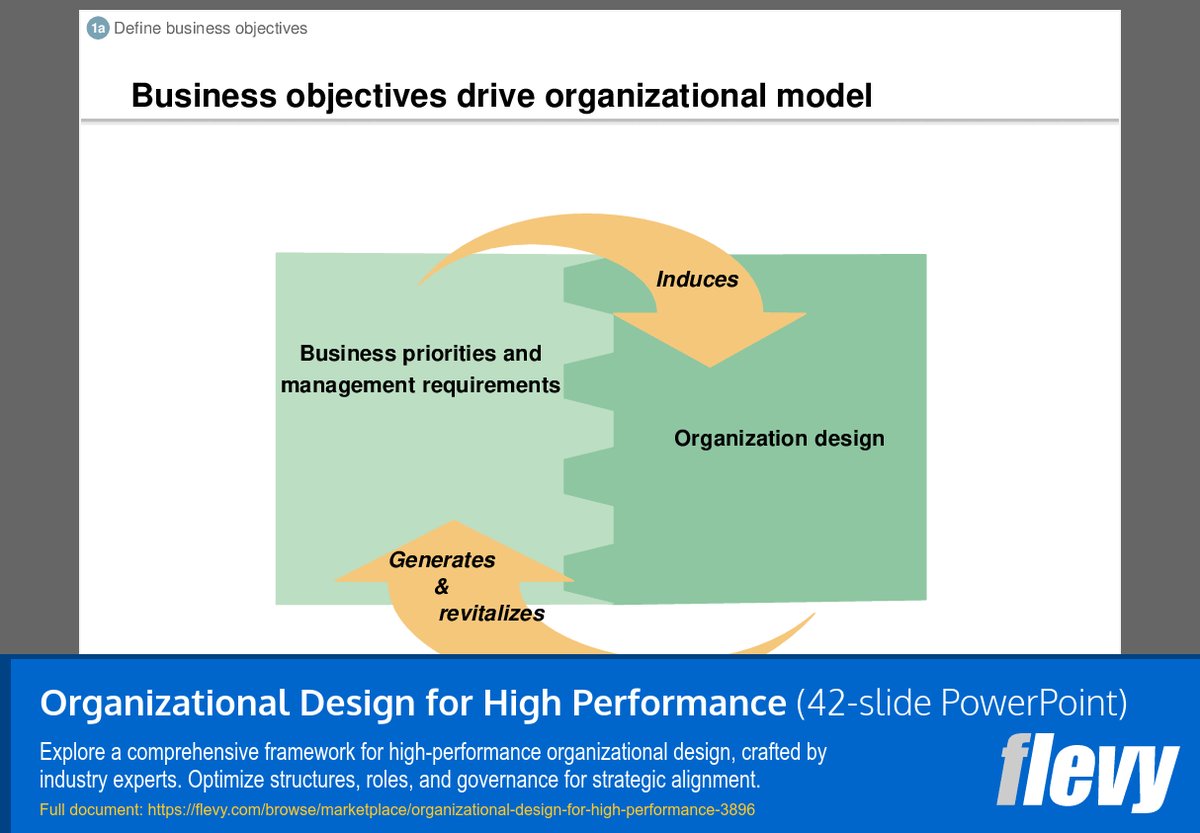 1a Define business objectives

Business objectives drive organizational model

Induces

Business priorities and management requirements

Organization design

Generates & revitalizes

Organizational Design for High Performance (42-slide PowerPoint)

Explore a comprehensive framework for high-performance organizational design, crafted by industry experts. Optimize structures, roles, and governance for strategic alignment.

Full document: https://flevy.com/browse/marketplace/organizational-design-for-high-performance-3896

flevy